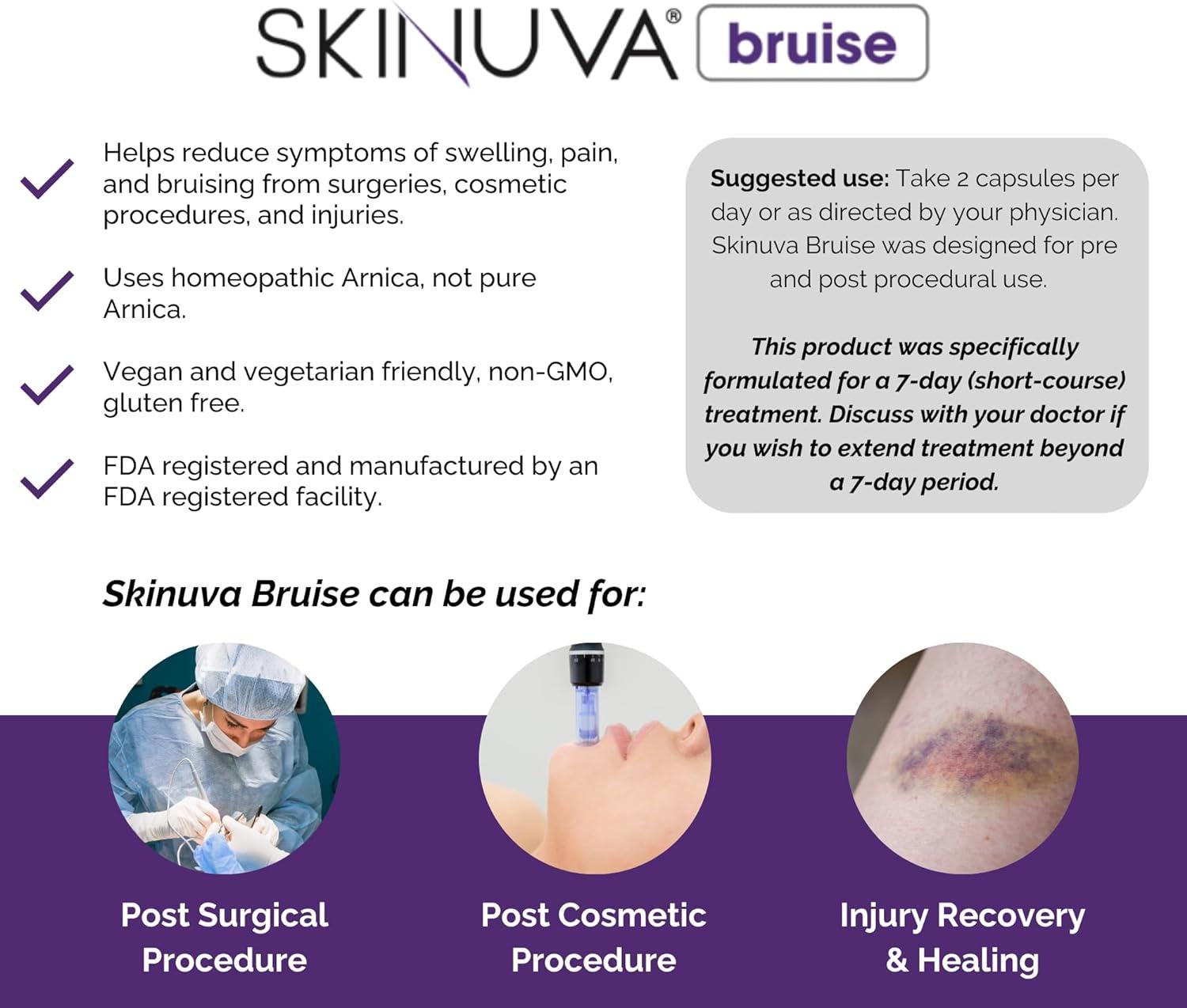 SKINUVA® bruise

Helps reduce symptoms of swelling, pain, and bruising from surgeries, cosmetic procedures, and injuries.

Uses homeopathic Arnica, not pure Arnica.

Vegan and vegetarian friendly, non-GMO, gluten free.

FDA registered and manufactured by an FDA registered facility.

Suggested use: Take 2 capsules per day or as directed by your physician. Skinuva Bruise was designed for pre and post procedural use.

This product was specifically formulated for a 7-day (short-course) treatment. Discuss with your doctor if you wish to extend treatment beyond a 7-day period.

Skinuva Bruise can be used for:

Post Surgical Procedure

Post Cosmetic Procedure

Injury Recovery & Healing